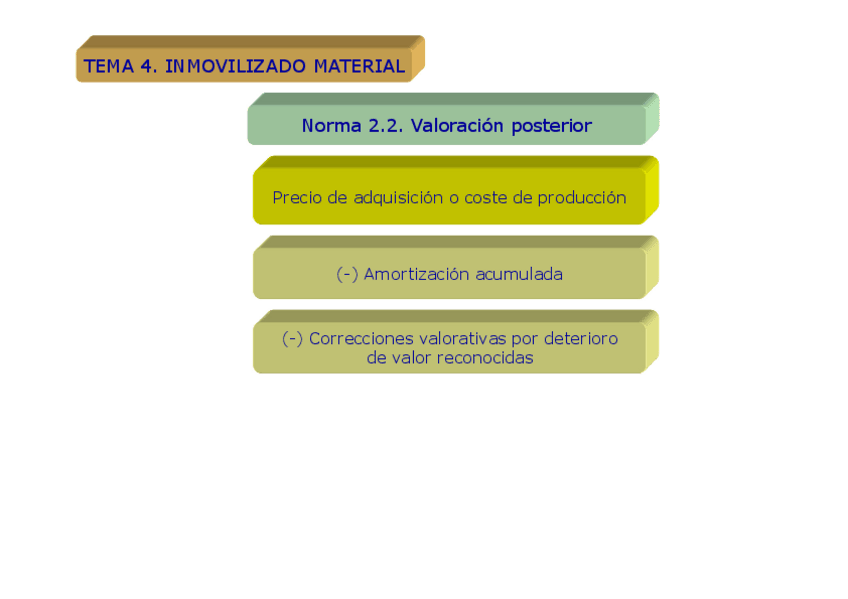 TEMA 4. INMOVILIZADO MATERIAL

Norma 2.2. Valoración posterior

Precio de adquisición o coste de producción

(-) Amortización acumulada

(-) Correcciones valorativas por deterioro de valor reconocidas